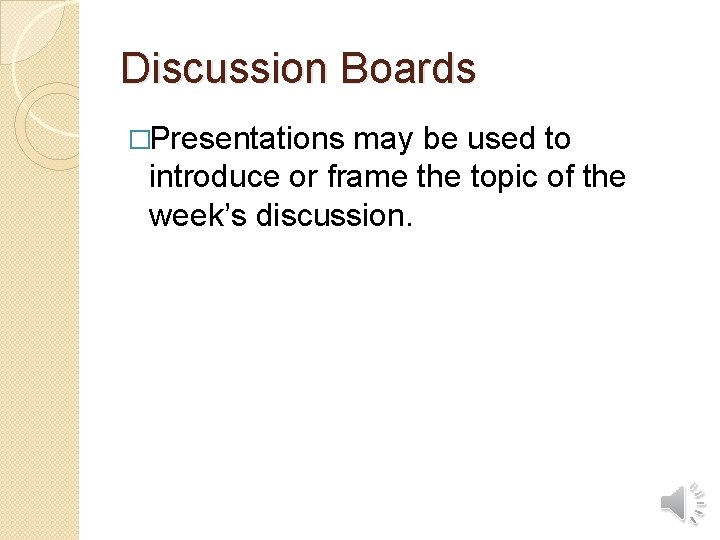 Discussion Boards

□Presentations may be used to introduce or frame the topic of the week's discussion.